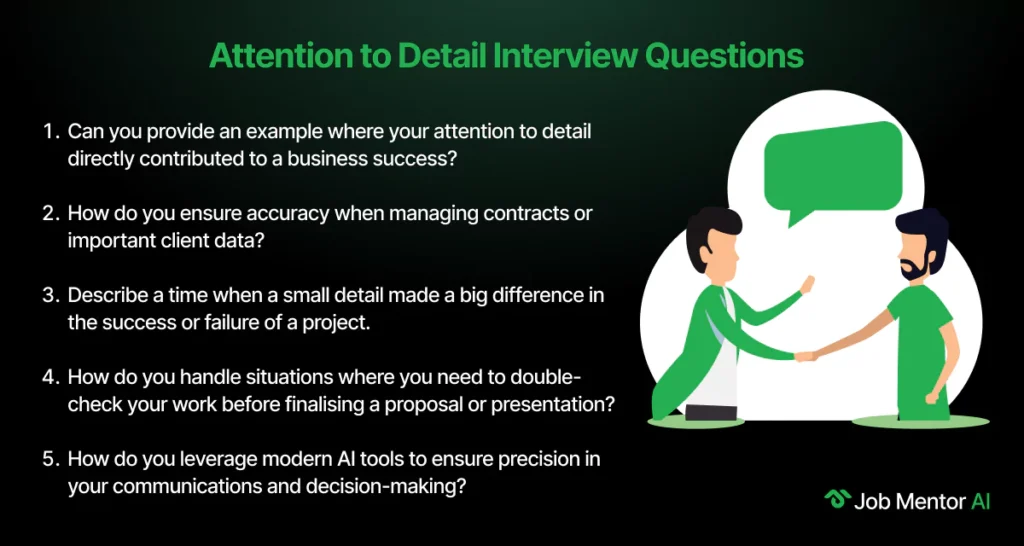 Attention to Detail Interview Questions

1. Can you provide an example where your attention to detail directly contributed to a business success?

2. How do you ensure accuracy when managing contracts or important client data?

3. Describe a time when a small detail made a big difference in the success or failure of a project.

4. How do you handle situations where you need to double-check your work before finalising a proposal or presentation?

5. How do you leverage modern AI tools to ensure precision in your communications and decision-making?

Job Mentor AI